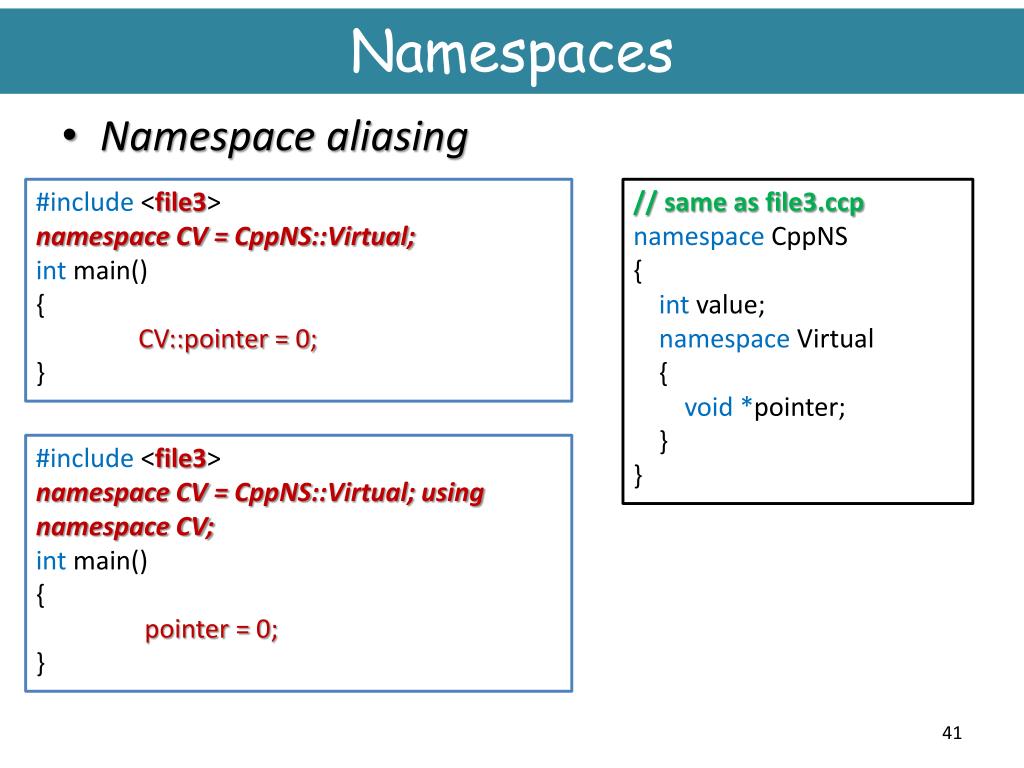 Namespaces

• Namespace aliasing

#include <file3>
namespace CV = CppNS::Virtual;
int main()
{
CV::pointer = 0;
}

#include <file3>
namespace CV = CppNS::Virtual; using namespace CV;
int main()
{
pointer = 0;
}

// same as file3.ccp
namespace CppNS
{
int value;
namespace Virtual
{
void *pointer;
}
}

41